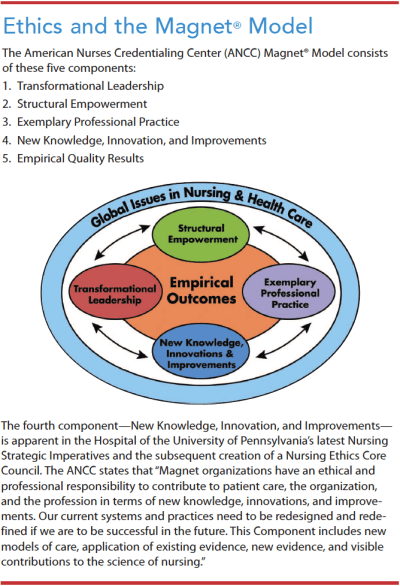 Ethics and the Magnet® Model

The American Nurses Credentialing Center (ANCC) Magnet® Model consists of these five components:

1. Transformational Leadership
2. Structural Empowerment
3. Exemplary Professional Practice
4. New Knowledge, Innovation, and Improvements
5. Empirical Quality Results

Global Issues in Nursing & Health Care

Structural Empowerment

Transformational Leadership

Empirical Outcomes

Exemplary Professional Practice

New Knowledge, Innovations & Improvements

The fourth component—New Knowledge, Innovation, and Improvements—is apparent in the Hospital of the University of Pennsylvania's latest Nursing Strategic Imperatives and the subsequent creation of a Nursing Ethics Core Council. The ANCC states that "Magnet organizations have an ethical and professional responsibility to contribute to patient care, the organization, and the profession in terms of new knowledge, innovations, and improvements. Our current systems and practices need to be redesigned and redefined if we are to be successful in the future. This Component includes new models of care, application of existing evidence, new evidence, and visible contributions to the science of nursing."